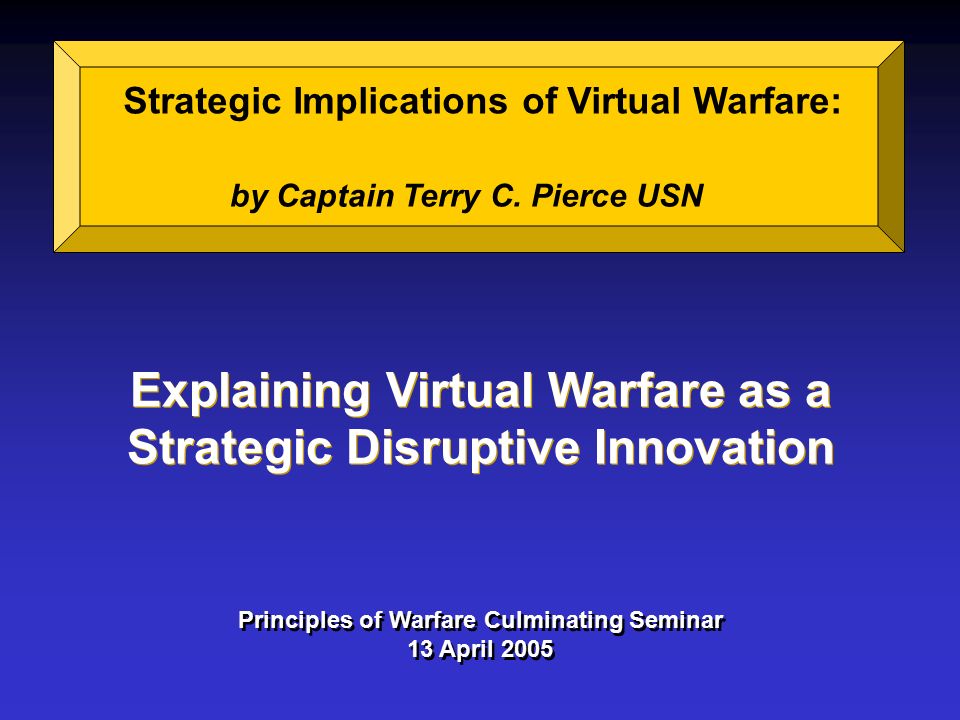 Strategic Implications of Virtual Warfare:

by Captain Terry C. Pierce USN

Explaining Virtual Warfare as a Strategic Disruptive Innovation

Principles of Warfare Culminating Seminar
13 April 2005